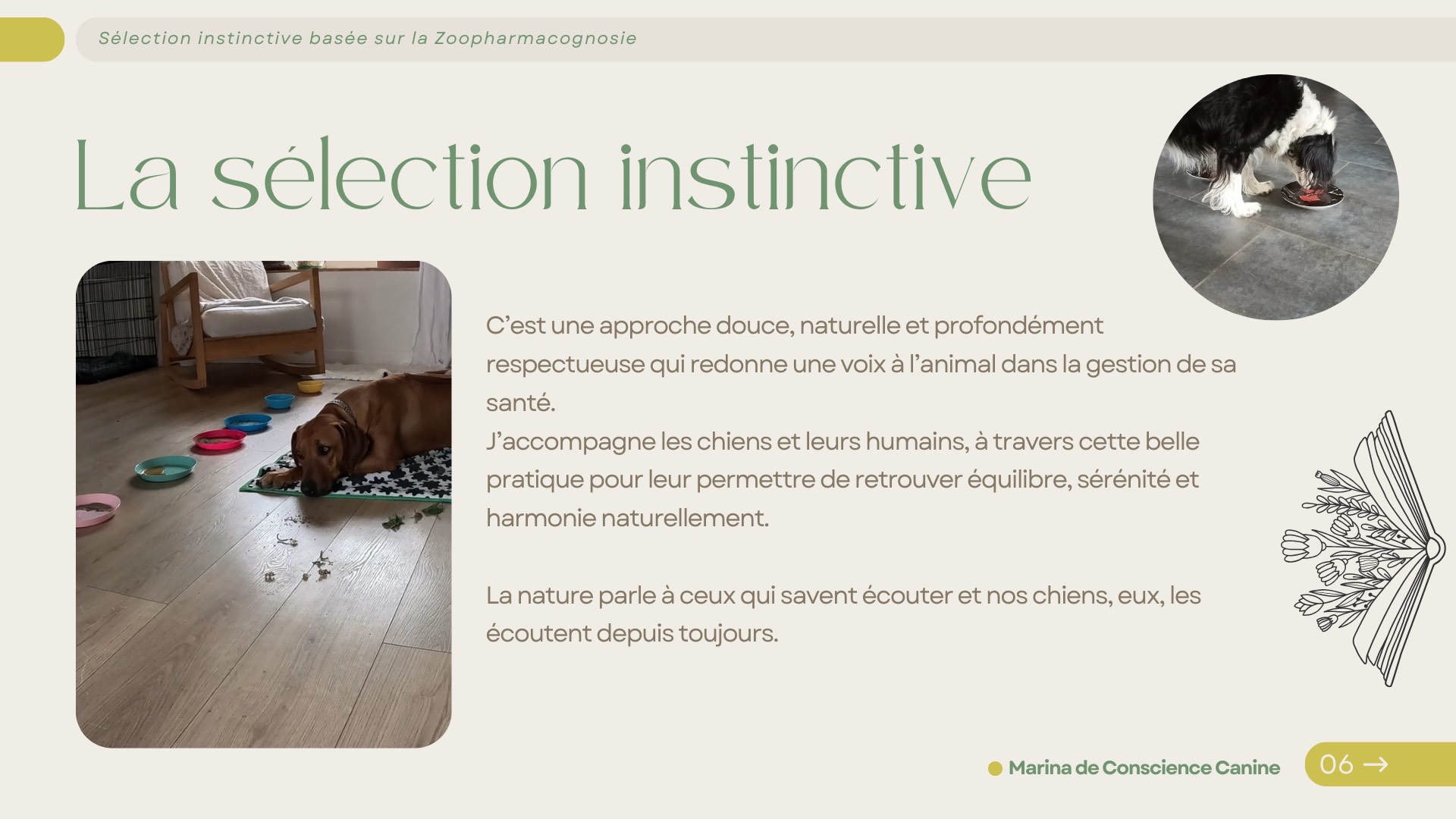 Sélection instinctive basée sur la Zoopharmacognosie

La sélection instinctive

C'est une approche douce, naturelle et profondément respectueuse qui redonne une voix à l'animal dans la gestion de sa santé.
J'accompagne les chiens et leurs humains, à travers cette belle pratique pour leur permettre de retrouver équilibre, sérénité et harmonie naturellement.

La nature parle à ceux qui savent écouter et nos chiens, eux, les écoutent depuis toujours.

Marina de Conscience Canine

06 →